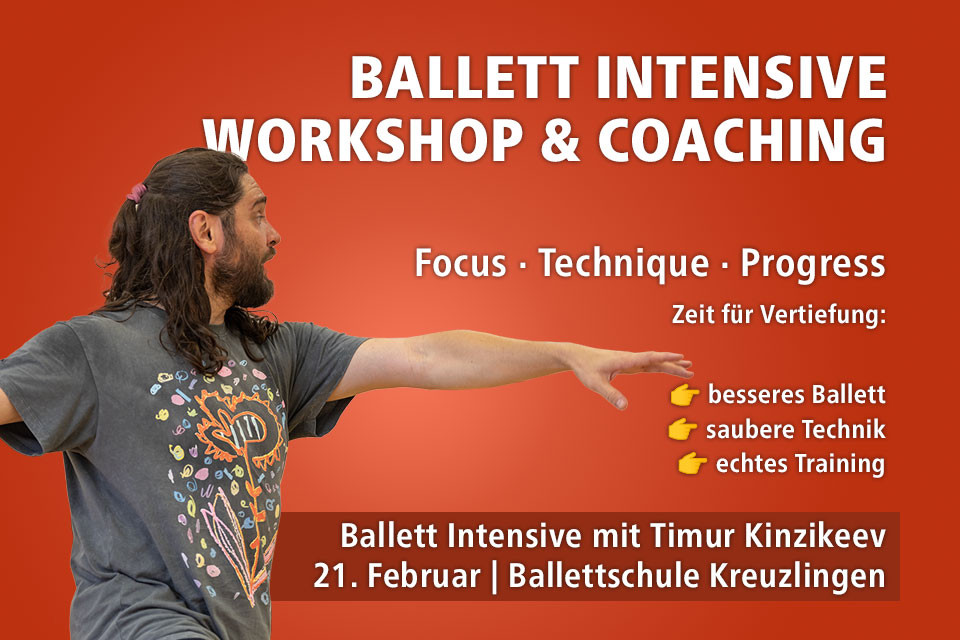 BALLETT INTENSIVE
WORKSHOP & COACHING

Focus · Technique · Progress

Zeit für Vertiefung:

👉 besseres Ballett
👉 saubere Technik
👉 echtes Training

Ballett Intensive mit Timur Kinzikeev
21. Februar | Ballettschule Kreuzlingen